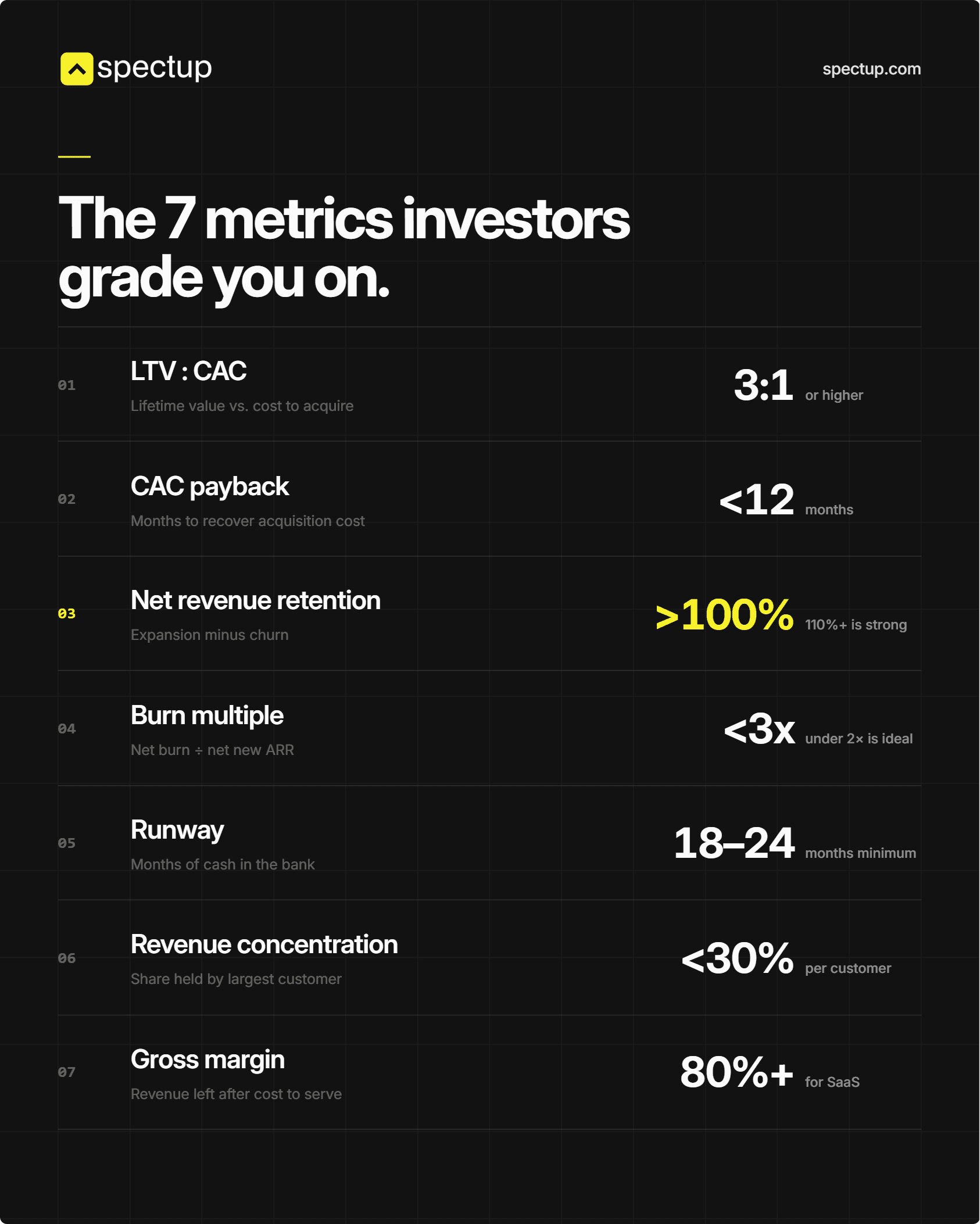 spectup

spectup.com

The 7 metrics investors grade you on.

01 LTV : CAC
Lifetime value vs. cost to acquire
3:1 or higher

02 CAC payback
Months to recover acquisition cost
<12 months

03 Net revenue retention
Expansion minus churn
>100% 110%+ is strong

04 Burn multiple
Net burn ÷ net new ARR
<3x under 2× is ideal

05 Runway
Months of cash in the bank
18–24 months minimum

06 Revenue concentration
Share held by largest customer
<30% per customer

07 Gross margin
Revenue left after cost to serve
80%+ for SaaS